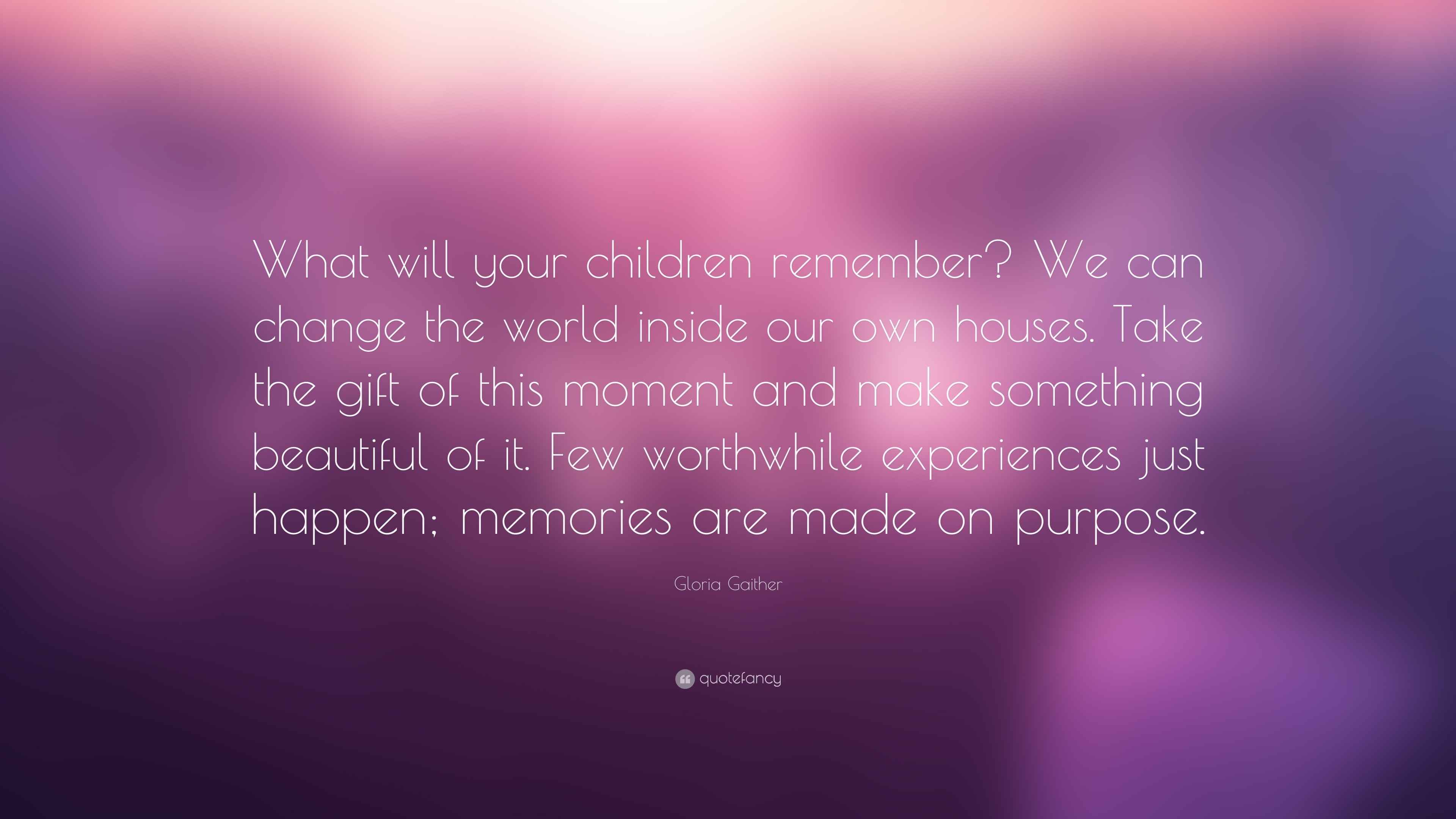 What will your children remember? We can change the world inside our own houses. Take the gift of this moment and make something beautiful of it. Few worthwhile experiences just happen; memories are made on purpose.

Gloria Gaither

quotefancy